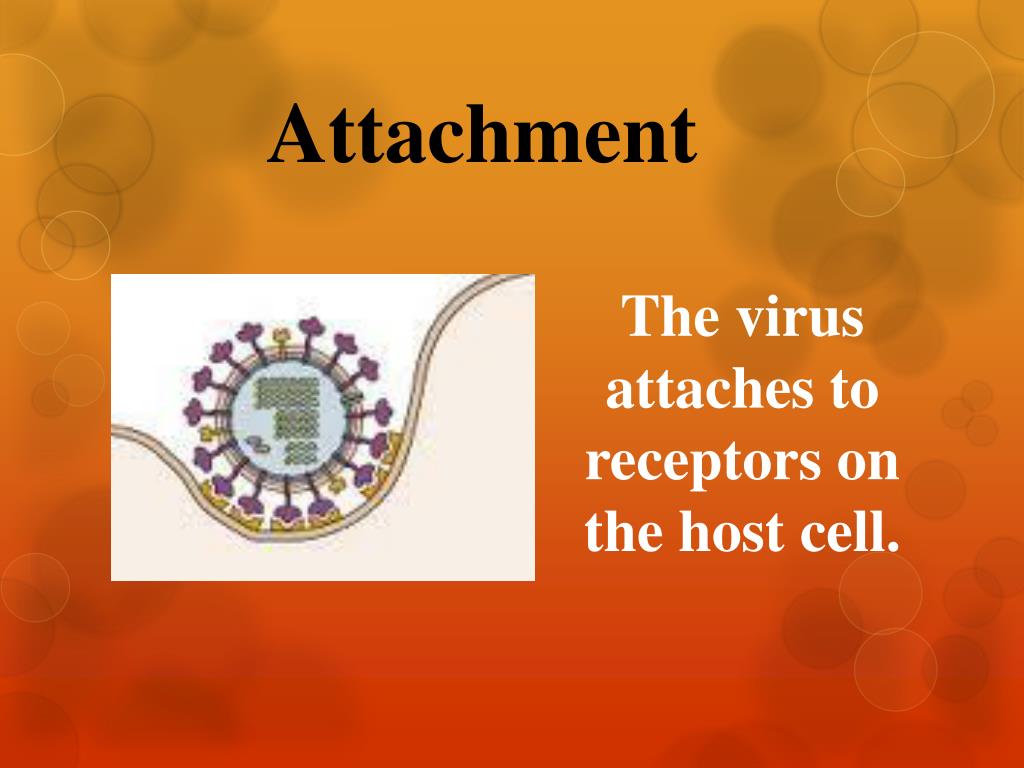 Attachment

The virus attaches to receptors on the host cell.